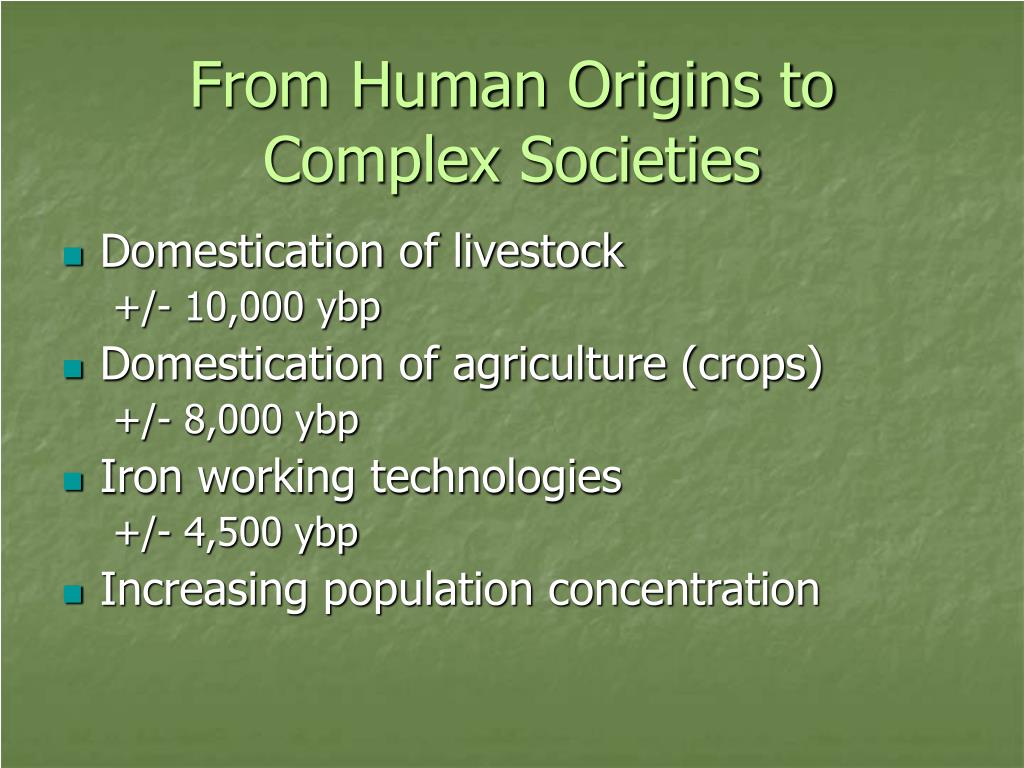 From Human Origins to Complex Societies

Domestication of livestock
+/- 10,000 ybp

Domestication of agriculture (crops)
+/- 8,000 ybp

Iron working technologies
+/- 4,500 ybp

Increasing population concentration